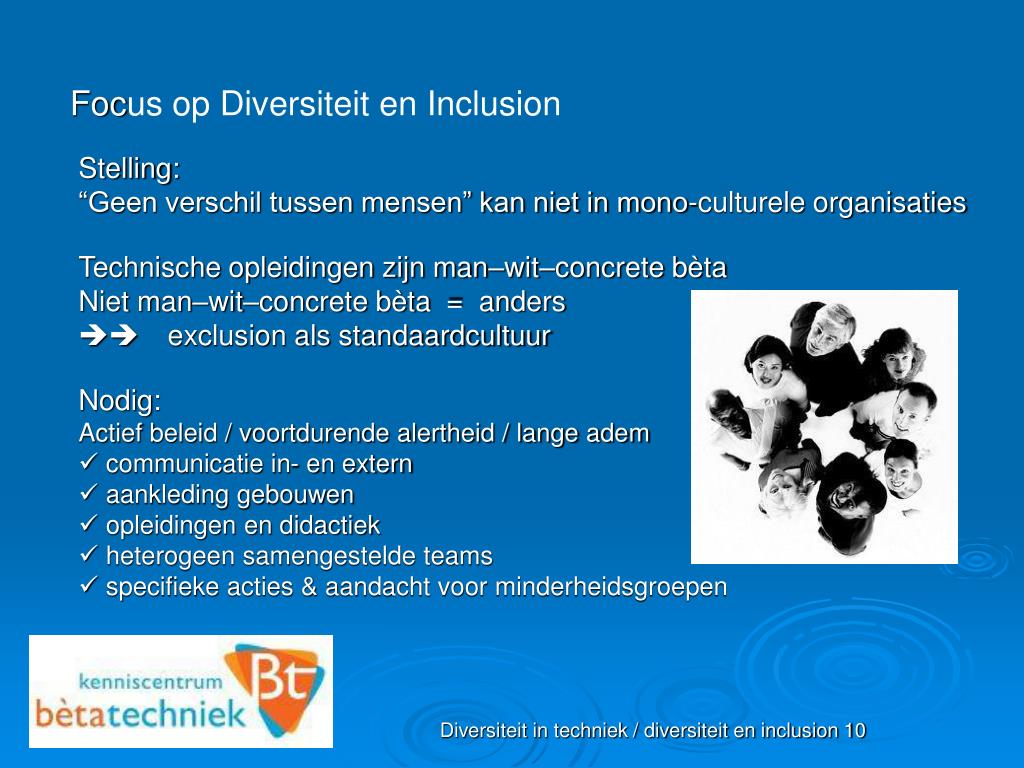 Focus op Diversiteit en Inclusion

Stelling:
“Geen verschil tussen mensen” kan niet in mono-culturele organisaties

Technische opleidingen zijn man–wit–concrete bèta
Niet man–wit–concrete bèta = anders
➔➔ exclusion als standaardcultuur

Nodig:
Actief beleid / voortdurende alertheid / lange adem
✓ communicatie in- en extern
✓ aankleding gebouwen
✓ opleidingen en didactiek
✓ heterogeen samengestelde teams
✓ specifieke acties & aandacht voor minderheidsgroepen

kenniscentrum bètatechniek Bt

Diversiteit in techniek / diversiteit en inclusion 10